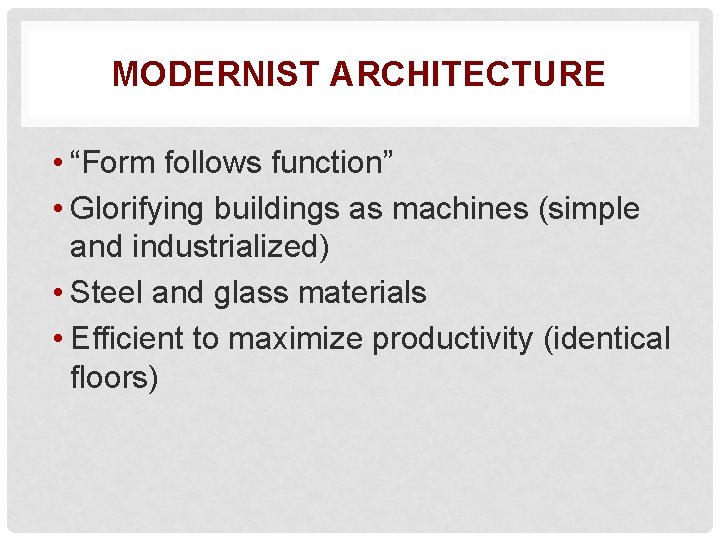 MODERNIST ARCHITECTURE

• “Form follows function”
• Glorifying buildings as machines (simple and industrialized)
• Steel and glass materials
• Efficient to maximize productivity (identical floors)